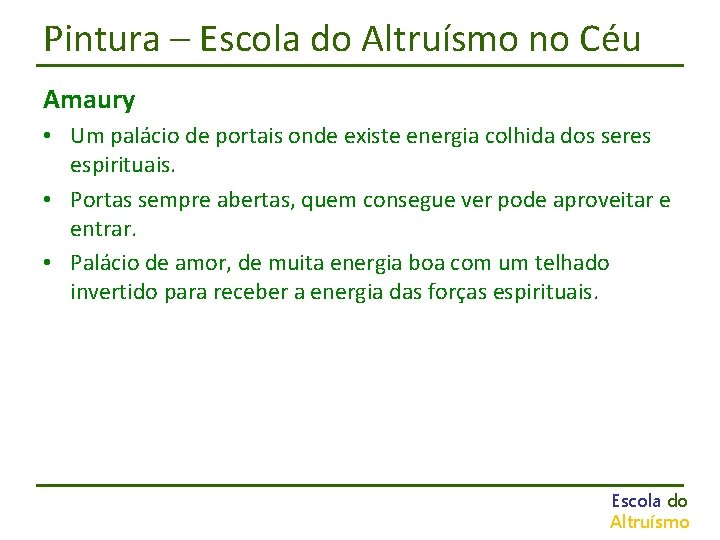 Pintura – Escola do Altruísmo no Céu

Amaury

• Um palácio de portais onde existe energia colhida dos seres espirituais.
• Portas sempre abertas, quem consegue ver pode aproveitar e entrar.
• Palácio de amor, de muita energia boa com um telhado invertido para receber a energia das forças espirituais.

Escola do Altruísmo